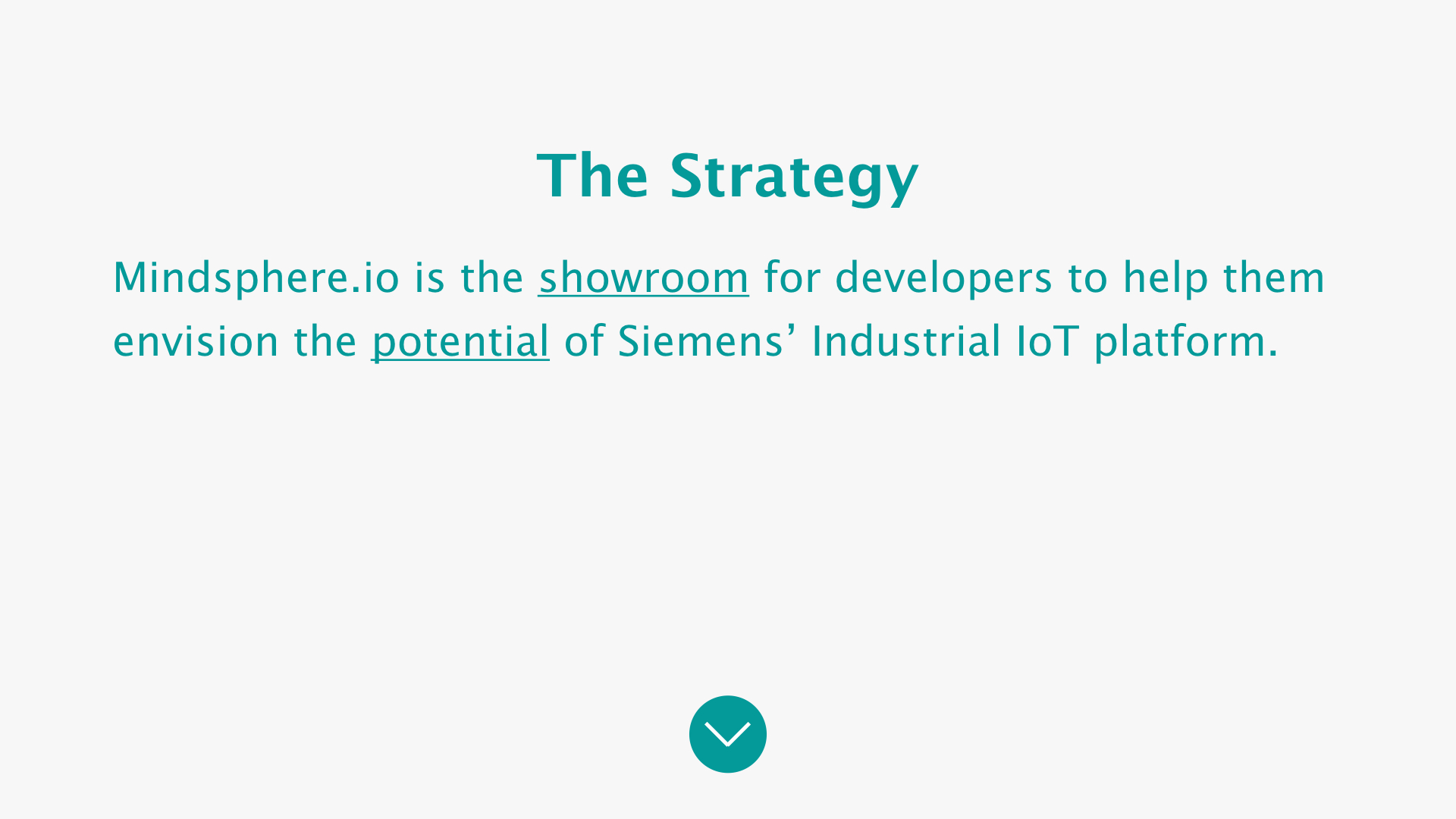 The Strategy

Mindsphere.io is the showroom for developers to help them envision the potential of Siemens’ Industrial IoT platform.